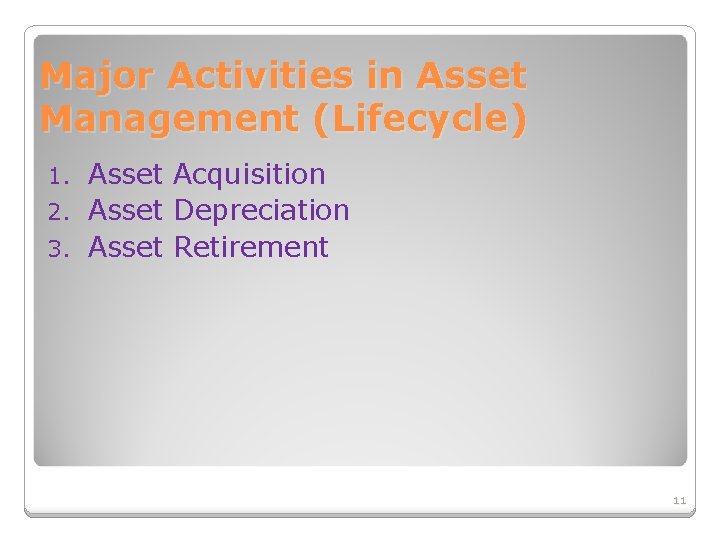 Major Activities in Asset Management (Lifecycle)

1. Asset Acquisition
2. Asset Depreciation
3. Asset Retirement

11